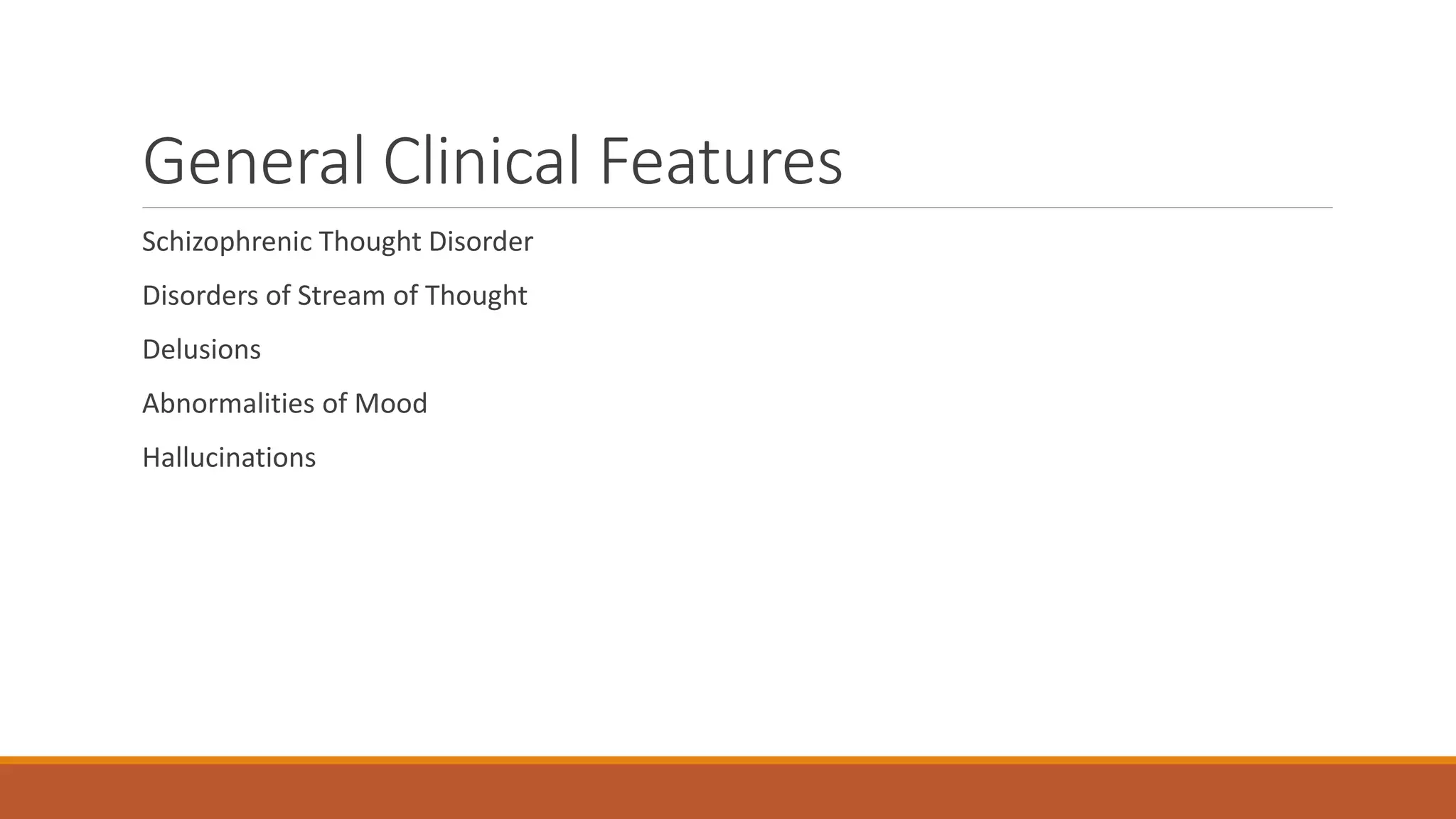 General Clinical Features

Schizophrenic Thought Disorder

Disorders of Stream of Thought

Delusions

Abnormalities of Mood

Hallucinations